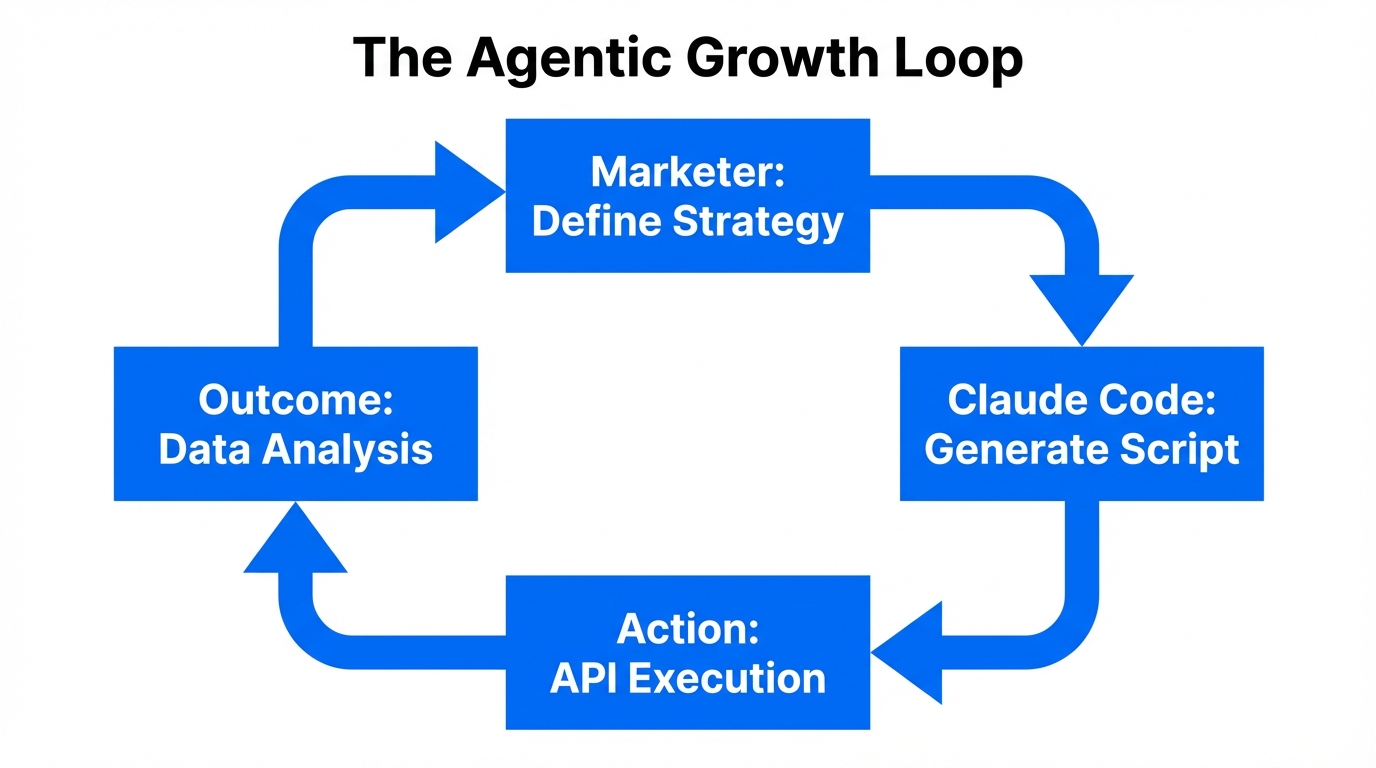 The Agentic Growth Loop

Marketer:
Define Strategy

Claude Code:
Generate Script

Action:
API Execution

Outcome:
Data Analysis